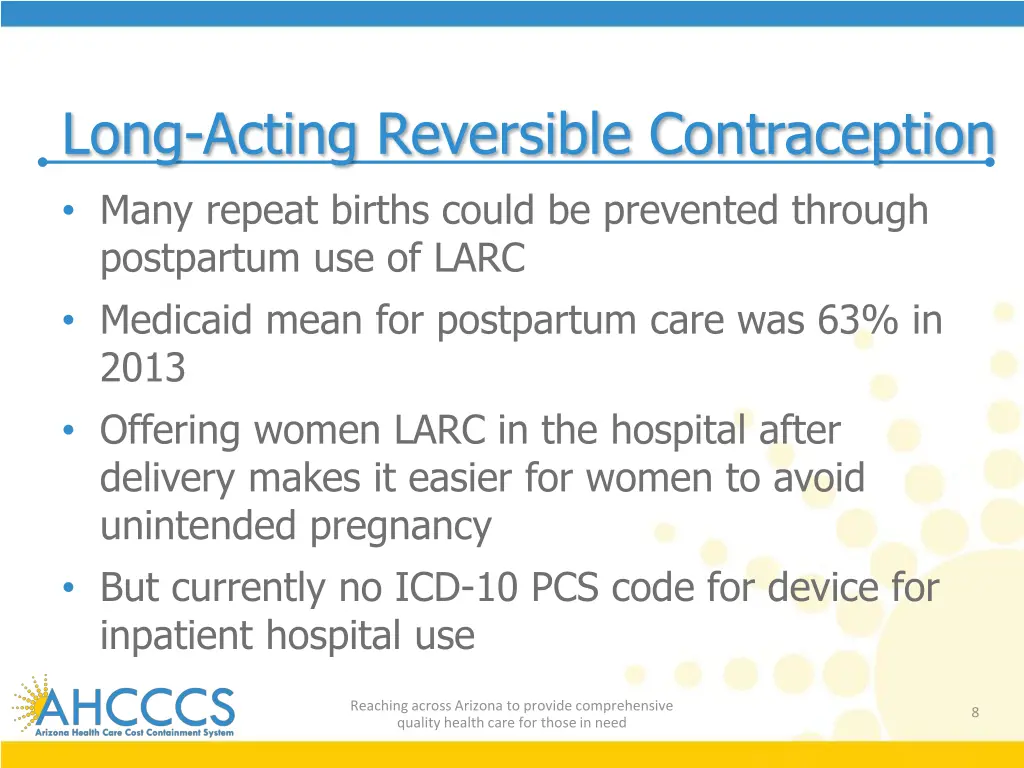 Long-Acting Reversible Contraception

• Many repeat births could be prevented through postpartum use of LARC
• Medicaid mean for postpartum care was 63% in 2013
• Offering women LARC in the hospital after delivery makes it easier for women to avoid unintended pregnancy
• But currently no ICD-10 PCS code for device for inpatient hospital use

AHCCCS
Arizona Health Care Cost Containment System

Reaching across Arizona to provide comprehensive quality health care for those in need

8